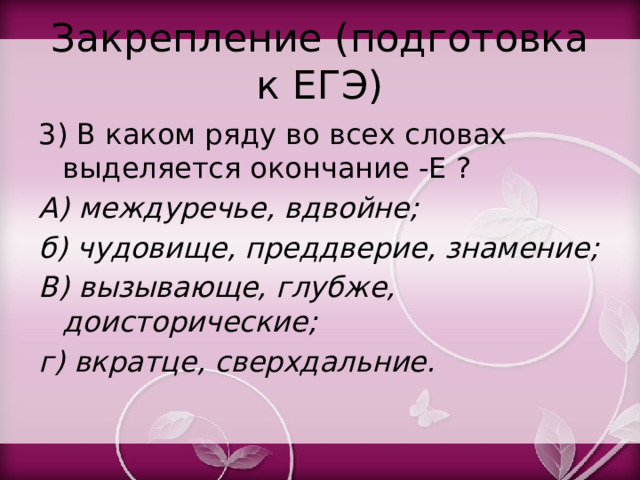 Закрепление (подготовка к ЕГЭ)

3) В каком ряду во всех словах выделяется окончание -Е ?

А) междуречье, вдвойне;

б) чудовище, преддверие, знамение;

В) вызывающе, глубже, доисторические;

г) вкратце, сверхдальние.